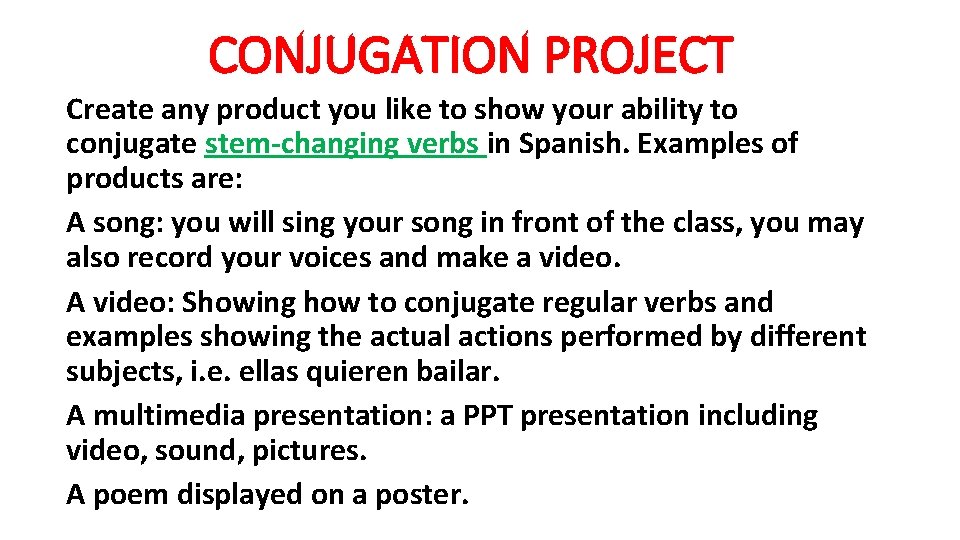 CONJUGATION PROJECT

Create any product you like to show your ability to conjugate stem-changing verbs in Spanish. Examples of products are:

A song: you will sing your song in front of the class, you may also record your voices and make a video.

A video: Showing how to conjugate regular verbs and examples showing the actual actions performed by different subjects, i.e. ellas quieren bailar.

A multimedia presentation: a PPT presentation including video, sound, pictures.

A poem displayed on a poster.